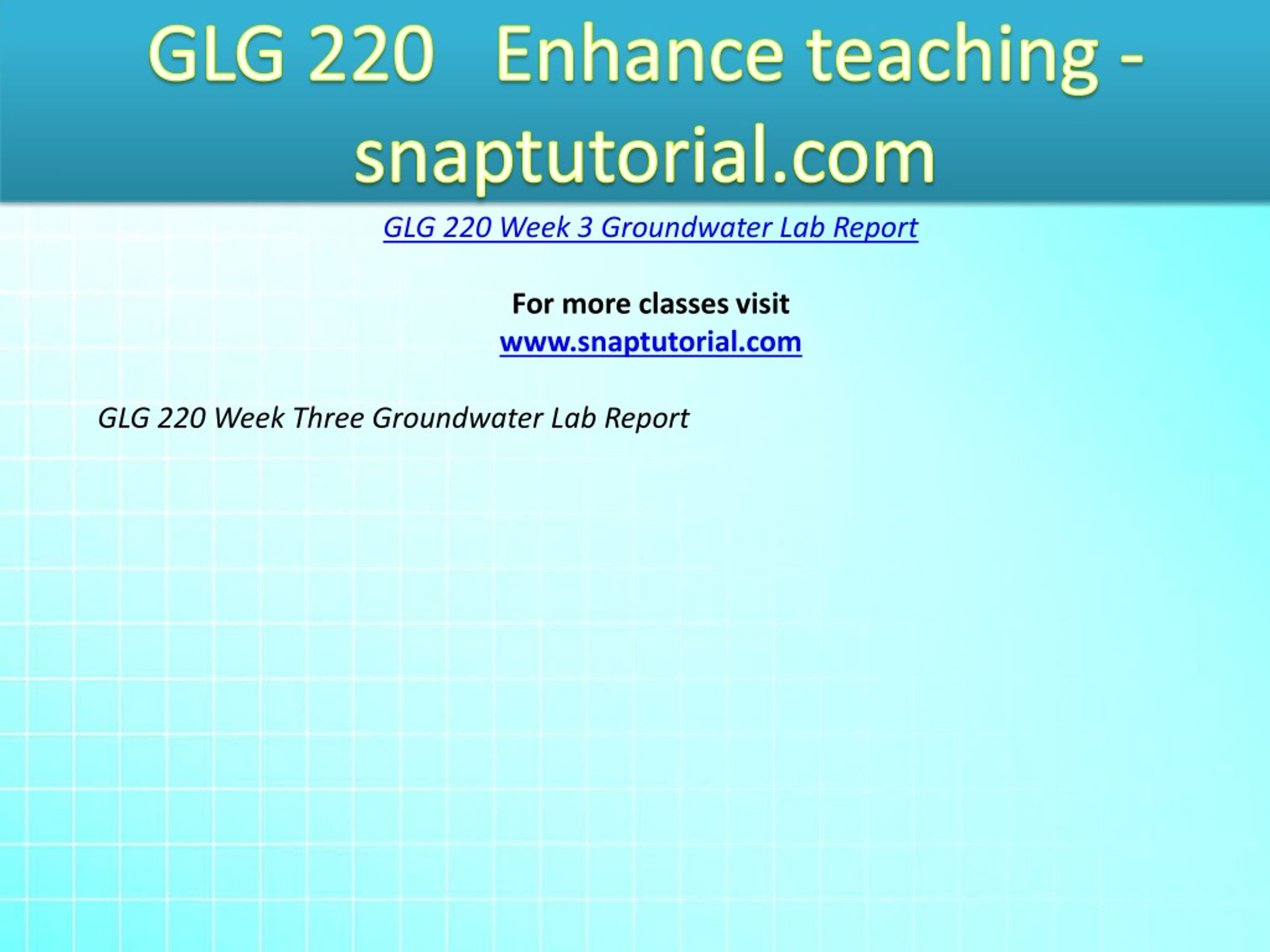 GLG 220 Enhance teaching - snaptutorial.com

GLG 220 Week 3 Groundwater Lab Report

For more classes visit
www.snaptutorial.com

GLG 220 Week Three Groundwater Lab Report